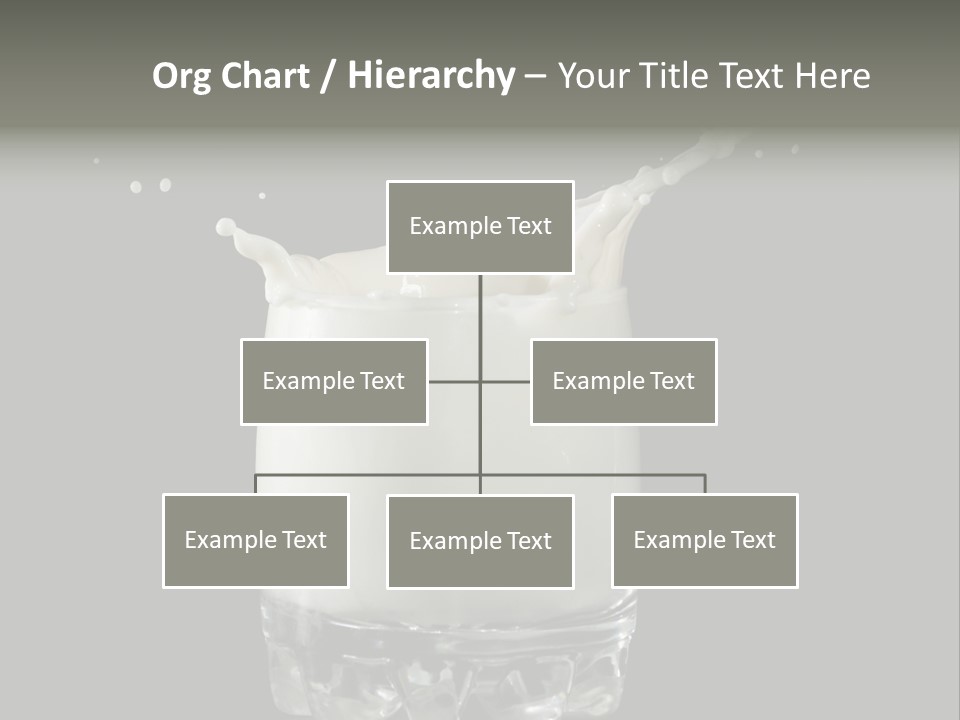 Org Chart / Hierarchy – Your Title Text Here

Example Text

Example Text

Example Text

Example Text

Example Text

Example Text